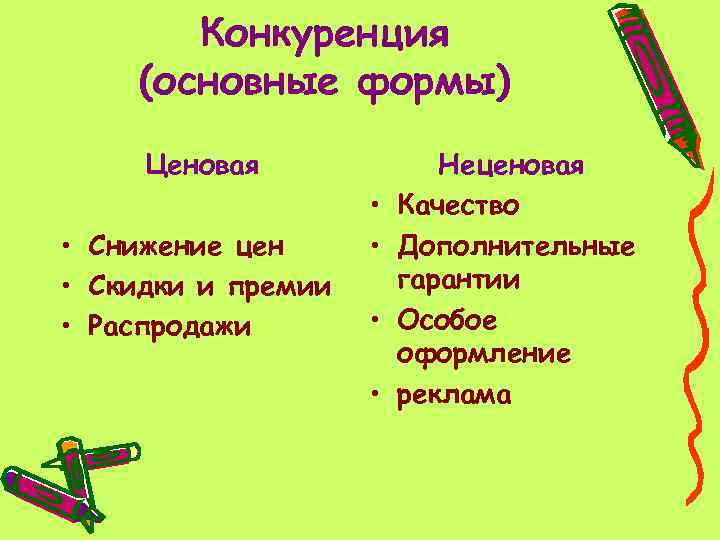 Конкуренция
(основные формы)

Ценовая

• Снижение цен
• Скидки и премии
• Распродажи

Неценовая

• Качество
• Дополнительные гарантии
• Особое оформление
• реклама